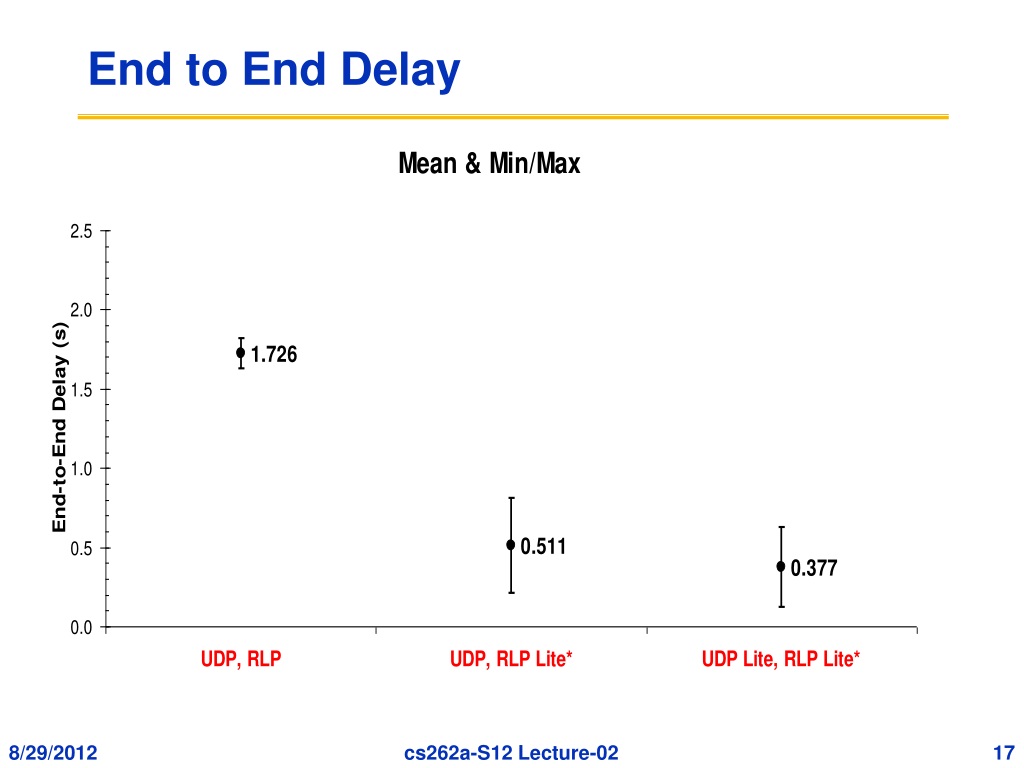 End to End Delay

Mean & Min/Max

End-to-End Delay (s)

2.5
2.0
1.5
1.0
0.5
0.0

1.726
0.511
0.377

UDP, RLP
UDP, RLP Lite*
UDP Lite, RLP Lite*

8/29/2012
cs262a-S12 Lecture-02
17